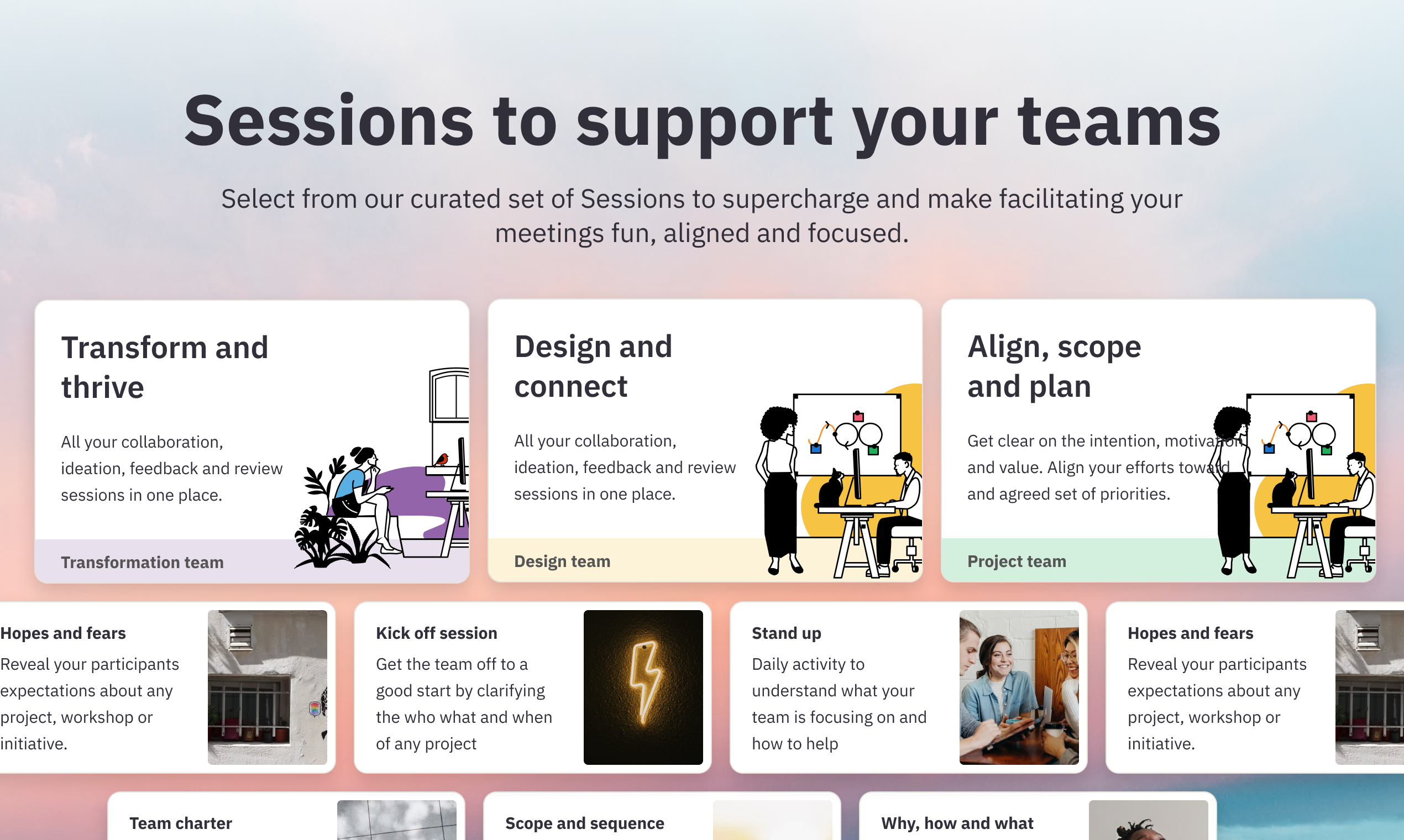 Sessions to support your teams

Select from our curated set of Sessions to supercharge and make facilitating your meetings fun, aligned and focused.

Transform and thrive

All your collaboration, ideation, feedback and review sessions in one place.

Transformation team

Design and connect

All your collaboration, ideation, feedback and review sessions in one place.

Design team

Align, scope and plan

Get clear on the intention, motivation and value. Align your efforts toward and agreed set of priorities.

Project team

Hopes and fears

Reveal your participants expectations about any project, workshop or initiative.

Kick off session

Get the team off to a good start by clarifying the who what and when of any project

Stand up

Daily activity to understand what your team is focusing on and how to help

Hopes and fears

Reveal your participants expectations about any project, workshop or initiative.

Team charter

Scope and sequence

Why, how and what